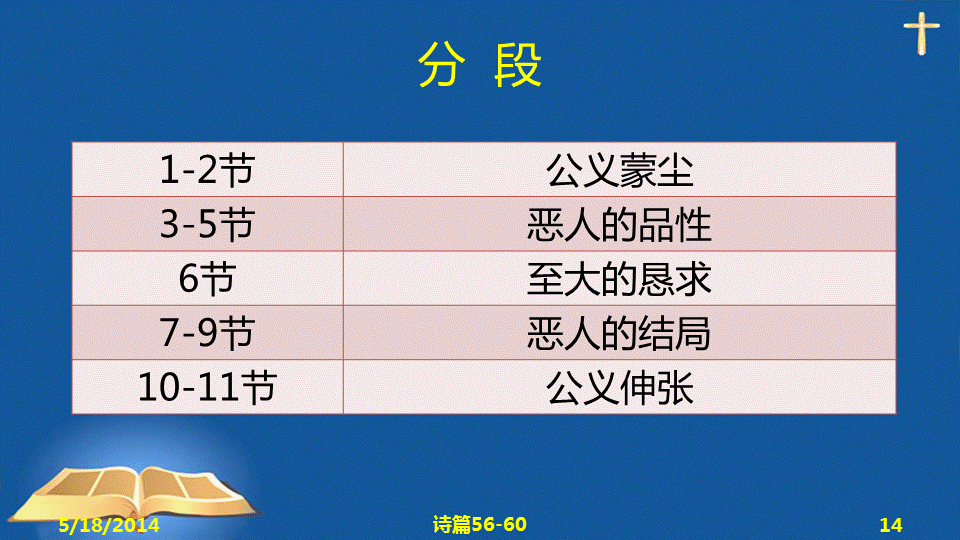 分 段

| 1-2节 | 公义蒙尘 |
|---|---|
| 3-5节 | 恶人的品性 |
| 6节 | 至大的恳求 |
| 7-9节 | 恶人的结局 |
| 10-11节 | 公义伸张 |

5/18/2014

诗篇56-60

14